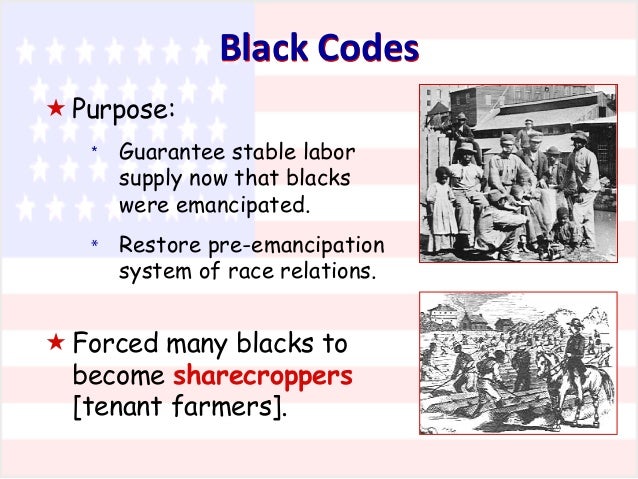 Black Codes

★ Purpose:

* Guarantee stable labor supply now that blacks were emancipated.

* Restore pre-emancipation system of race relations.

★ Forced many blacks to become sharecroppers [tenant farmers].